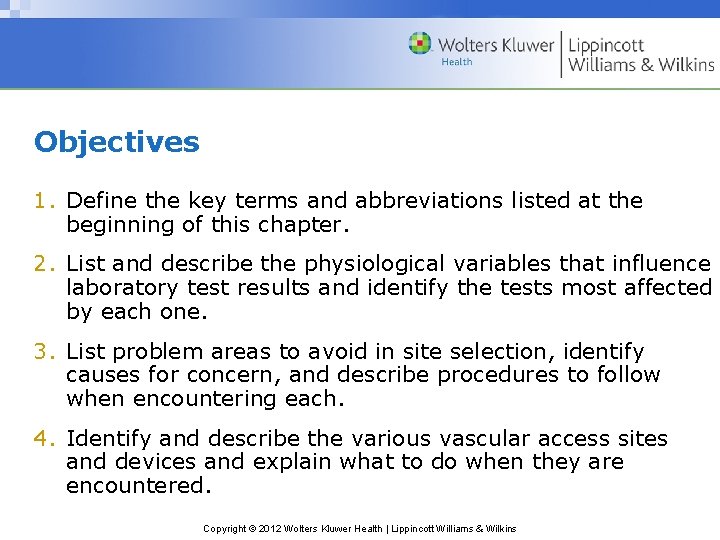 Wolters Kluwer Health | Lippincott Williams & Wilkins

Objectives

1. Define the key terms and abbreviations listed at the beginning of this chapter.

2. List and describe the physiological variables that influence laboratory test results and identify the tests most affected by each one.

3. List problem areas to avoid in site selection, identify causes for concern, and describe procedures to follow when encountering each.

4. Identify and describe the various vascular access sites and devices and explain what to do when they are encountered.

Copyright © 2012 Wolters Kluwer Health | Lippincott Williams & Wilkins